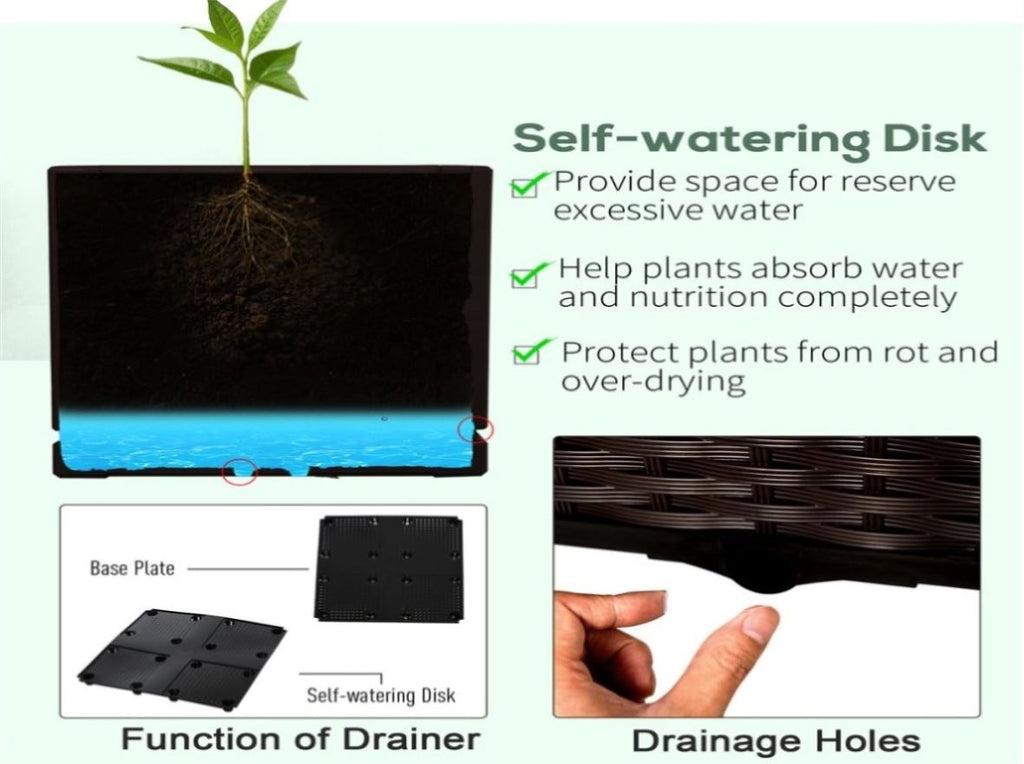 Self-watering Disk

Provide space for reserve excessive water

Help plants absorb water and nutrition completely

Protect plants from rot and over-drying

Base Plate

Self-watering Disk

Function of Drainer

Drainage Holes